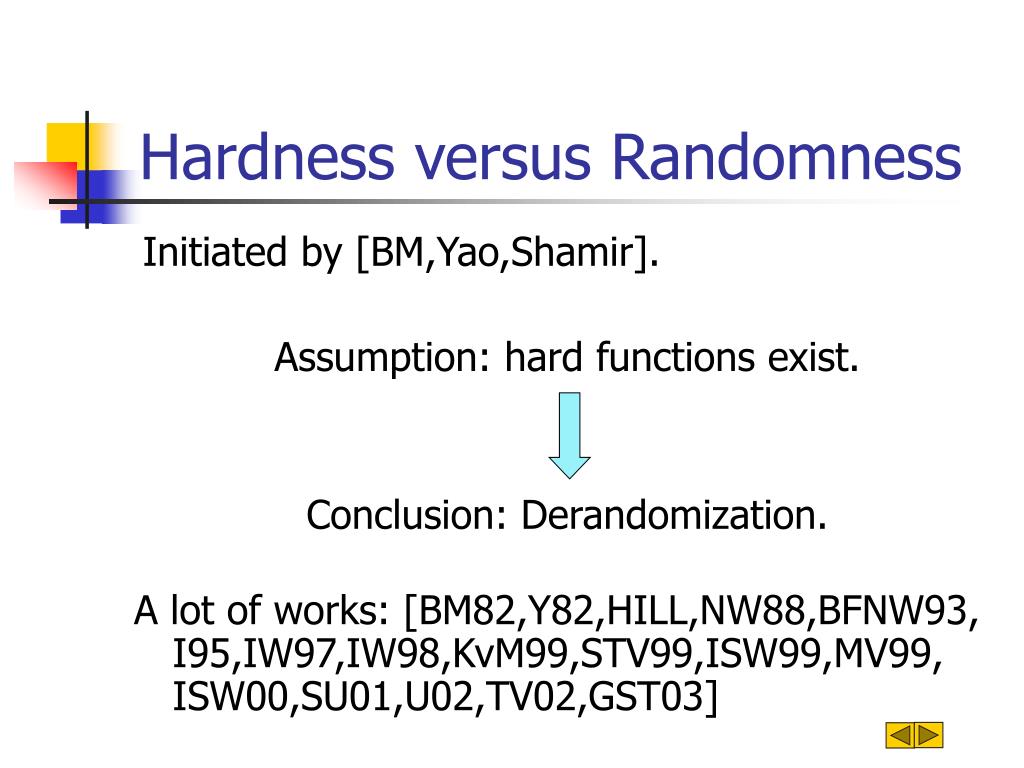 Hardness versus Randomness

Initiated by [BM,Yao,Shamir].

Assumption: hard functions exist.

Conclusion: Derandomization.

A lot of works: [BM82,Y82,HILL,NW88,BFNW93, I95,IW97,IW98,KvM99,STV99,ISW99,MV99, ISW00,SU01,U02,TV02,GST03]